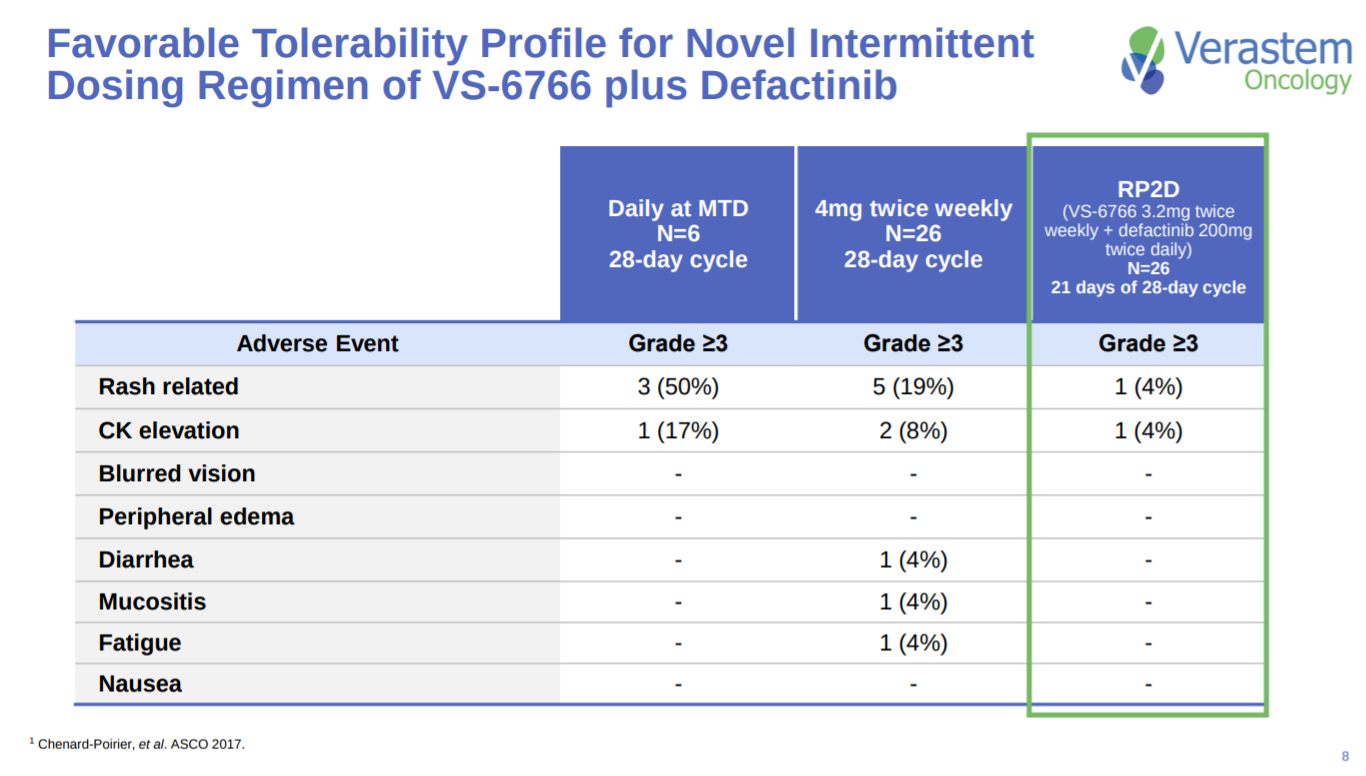 Favorable Tolerability Profile for Novel Intermittent Dosing Regimen of VS-6766 plus Defactinib

Verastem Oncology

| | Daily at MTD N=6 28-day cycle | 4mg twice weekly N=26 28-day cycle | RP2D (VS-6766 3.2mg twice weekly + defactinib 200mg twice daily) N=26 21 days of 28-day cycle |
|---|---|---|---|
| Adverse Event | Grade ≥3 | Grade ≥3 | Grade ≥3 |
| Rash related | 3 (50%) | 5 (19%) | 1 (4%) |
| CK elevation | 1 (17%) | 2 (8%) | 1 (4%) |
| Blurred vision | - | - | - |
| Peripheral edema | - | - | - |
| Diarrhea | - | 1 (4%) | - |
| Mucositis | - | 1 (4%) | - |
| Fatigue | - | 1 (4%) | - |
| Nausea | - | - | - |

$^1$ Chenard-Poirier, et al. ASCO 2017.

8